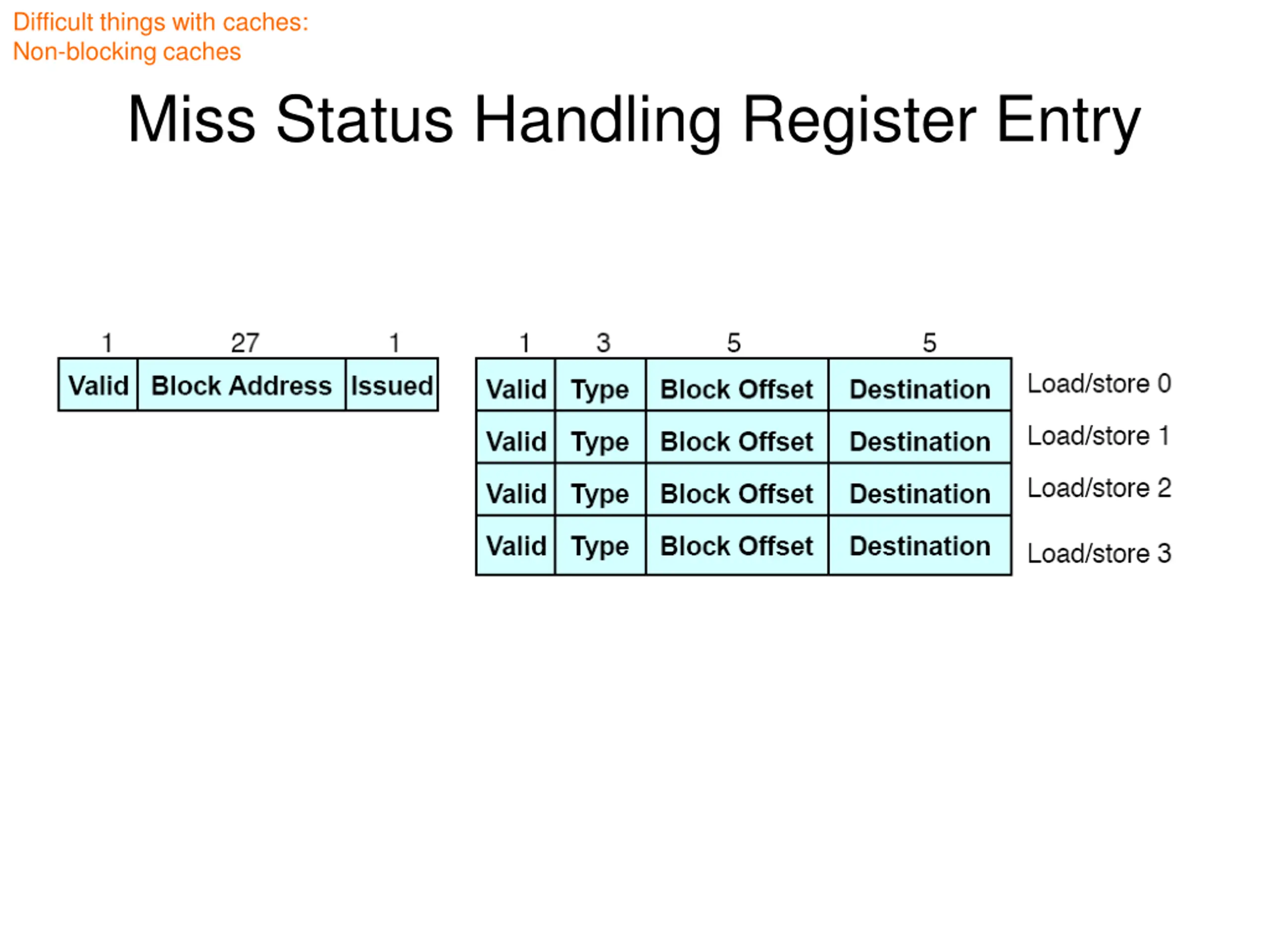 Difficult things with caches:
Non-blocking caches

Miss Status Handling Register Entry

| 1 | 27 | 1 |
|---|---|---|
| Valid | Block Address | Issued |

| 1 | 3 | 5 | 5 | |
|---|---|---|---|---|
| Valid | Type | Block Offset | Destination | Load/store 0 |
| Valid | Type | Block Offset | Destination | Load/store 1 |
| Valid | Type | Block Offset | Destination | Load/store 2 |
| Valid | Type | Block Offset | Destination | Load/store 3 |